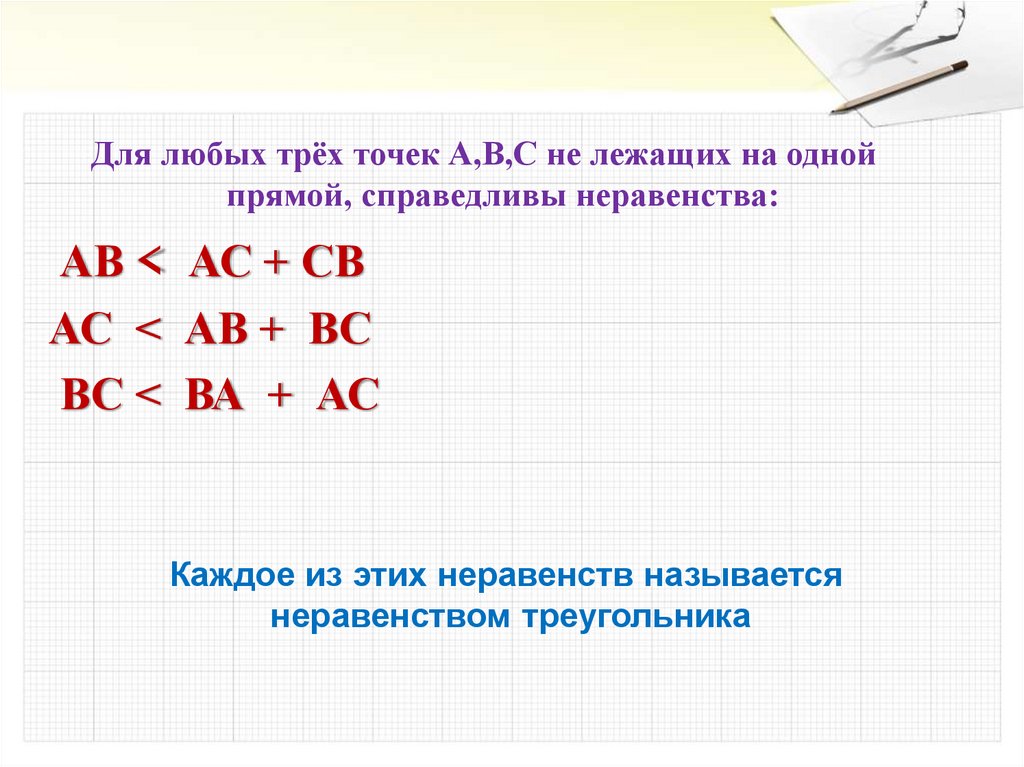 Для любых трёх точек А,В,С не лежащих на одной прямой, справедливы неравенства:

$AB < AC + CB$

$AC < AB + BC$

$BC < BA + AC$

Каждое из этих неравенств называется неравенством треугольника